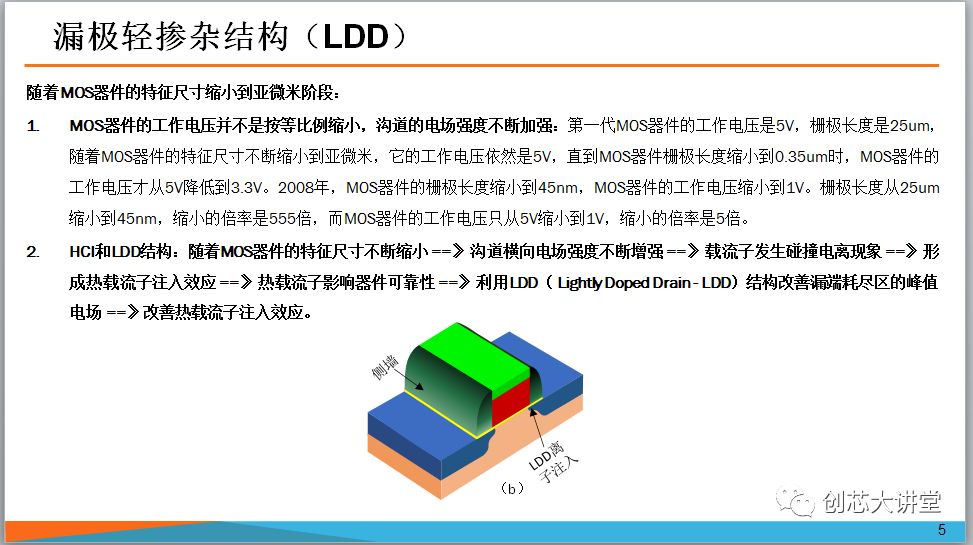 漏极轻掺杂结构（LDD）

随着MOS器件的特征尺寸缩小到亚微米阶段：

1. MOS器件的工作电压并不是按等比例缩小，沟道的电场强度不断加强：第一代MOS器件的工作电压是5V，栅极长度是25um，随着MOS器件的特征尺寸不断缩小到亚微米，它的工作电压依然是5V，直到MOS器件栅极长度缩小到0.35um时，MOS器件的工作电压才从5V降低到3.3V。2008年，MOS器件的栅极长度缩小到45nm，MOS器件的工作电压缩小到1V。栅极长度从25um缩小到45nm，缩小的倍率是555倍，而MOS器件的工作电压只从5V缩小到1V，缩小的倍率是5倍。

2. HCI和LDD结构：随着MOS器件的特征尺寸不断缩小 ==》沟道横向电场强度不断增强 ==》载流子发生碰撞电离现象 ==》形成热载流子注入效应 ==》热载流子影响器件可靠性 ==》利用LDD（ Lightly Doped Drain - LDD）结构改善漏端耗尽区的峰值电场 ==》改善热载流子注入效应。

侧墙

LDD离子注入

（b）

创芯大讲堂

5